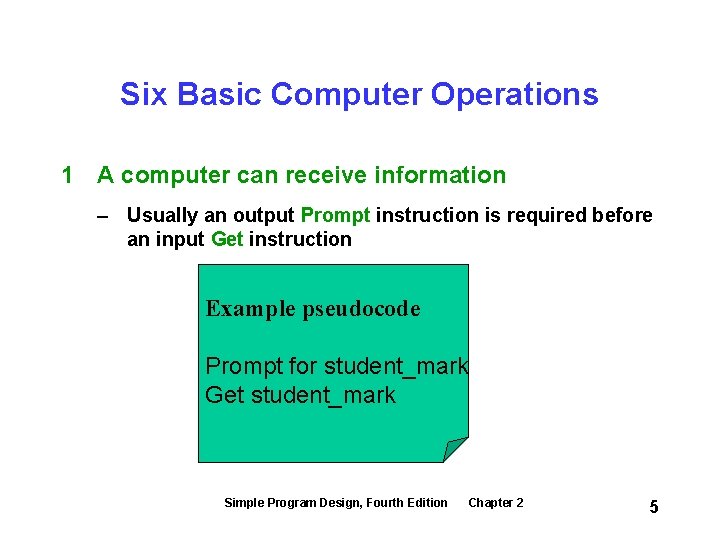 Six Basic Computer Operations

1 A computer can receive information

– Usually an output Prompt instruction is required before an input Get instruction

Example pseudocode

Prompt for student_mark
Get student_mark

Simple Program Design, Fourth Edition Chapter 2

5